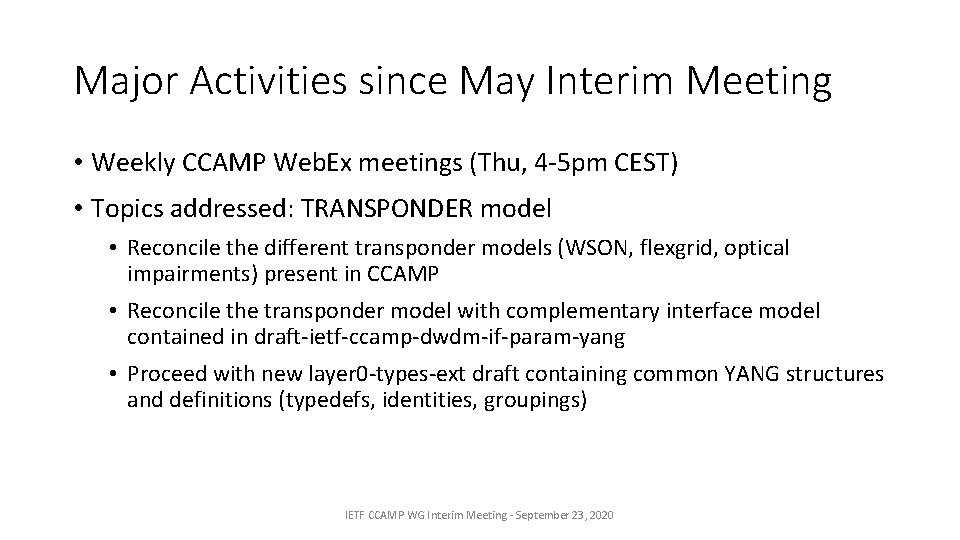 Major Activities since May Interim Meeting

• Weekly CCAMP WebEx meetings (Thu, 4-5pm CEST)

• Topics addressed: TRANSPONDER model

• Reconcile the different transponder models (WSON, flexgrid, optical impairments) present in CCAMP

• Reconcile the transponder model with complementary interface model contained in draft-ietf-ccamp-dwdm-if-param-yang

• Proceed with new layer0-types-ext draft containing common YANG structures and definitions (typedefs, identities, groupings)

IETF CCAMP WG Interim Meeting - September 23, 2020